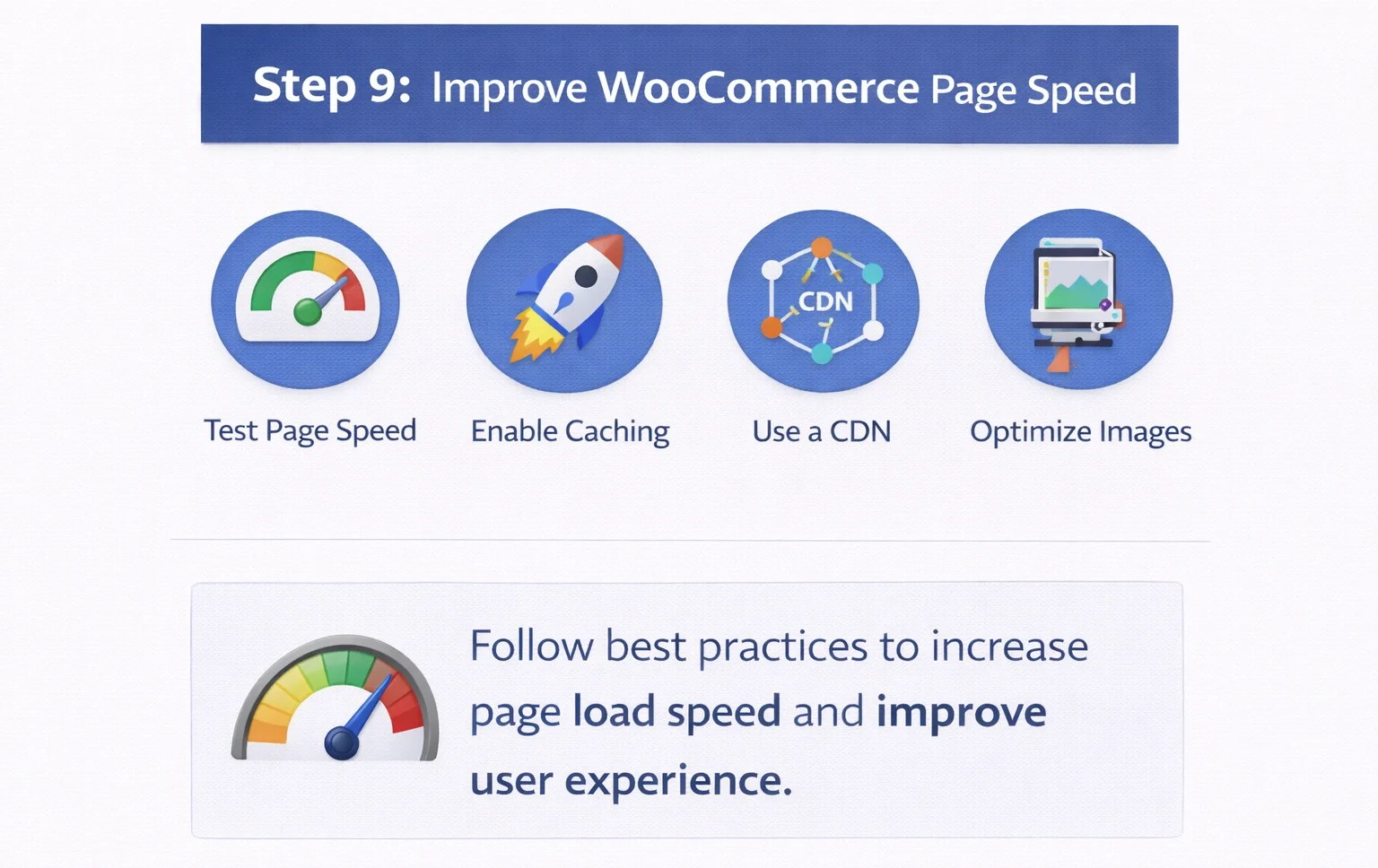 Step 9: Improve WooCommerce Page Speed

CDN

Test Page Speed

Enable Caching

Use a CDN

Optimize Images

Follow best practices to increase page load speed and improve user experience.